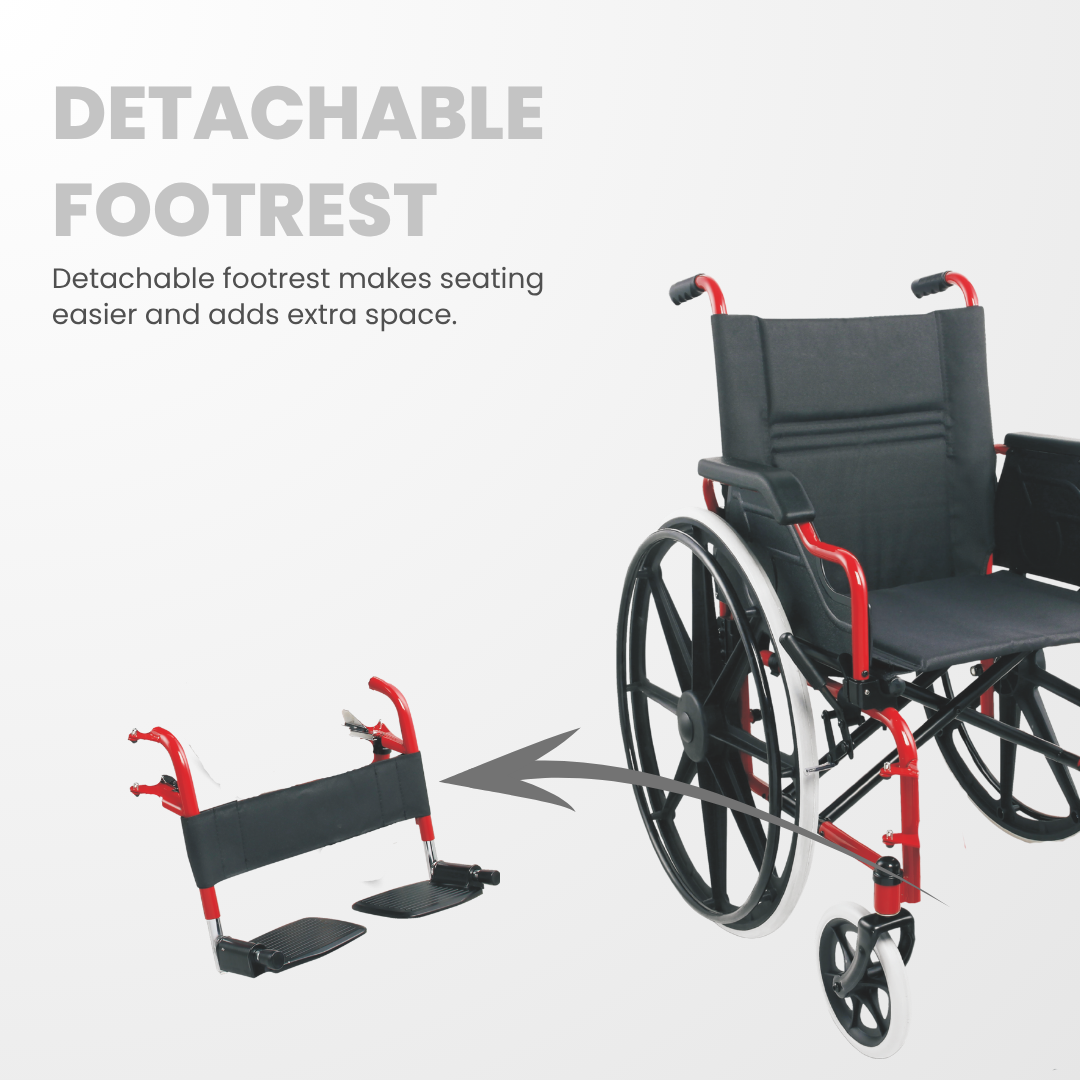 DETACHABLE FOOTREST

Detachable footrest makes seating easier and adds extra space.